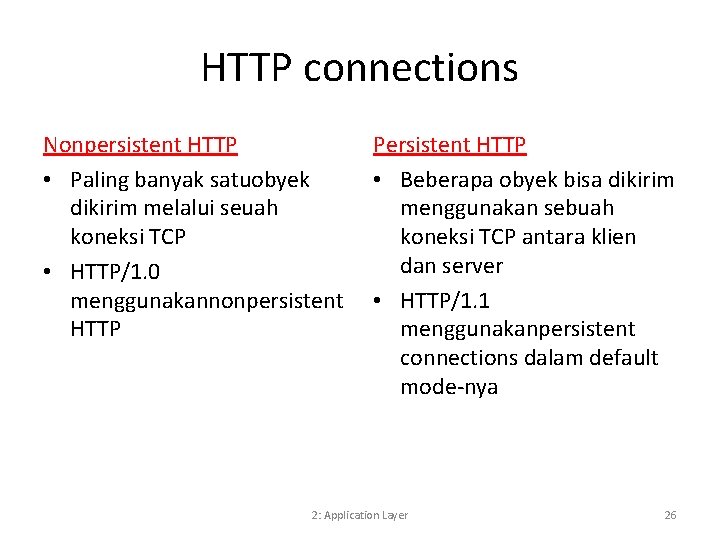 HTTP connections

Nonpersistent HTTP

• Paling banyak satuobyek dikirim melalui seuah koneksi TCP

• HTTP/1.0 menggunakannonpersistent HTTP

Persistent HTTP

• Beberapa obyek bisa dikirim menggunakan sebuah koneksi TCP antara klien dan server

• HTTP/1.1 menggunakanpersistent connections dalam default mode-nya

2: Application Layer

26